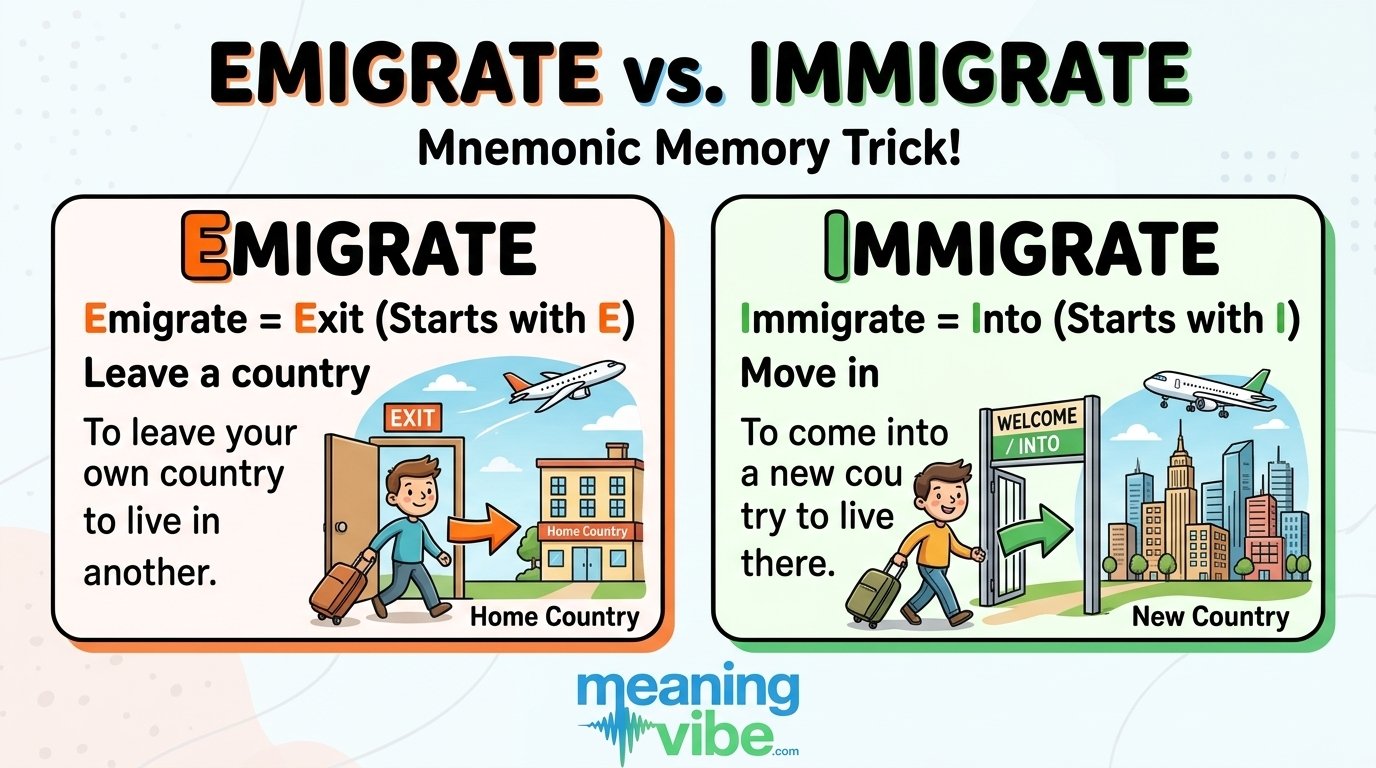 EMIGRATE vs. IMMIGRATE

Mnemonic Memory Trick!

EMIGRATE

Emigrate = Exit (Starts with E)

Leave a country

To leave your own country to live in another.

EXIT

Home Country

Home Country

IMMIGRATE

Immigrate = Into (Starts with I)

Move in

To come into a new cou try to live there.

WELCOME / INTO

New Country

meaning vibe.com